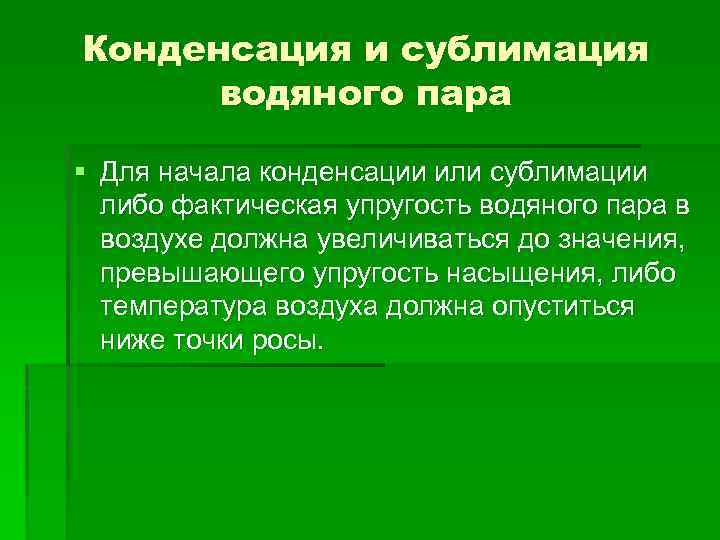 Конденсация и сублимация водяного пара

Для начала конденсации или сублимации либо фактическая упругость водяного пара в воздухе должна увеличиваться до значения, превышающего упругость насыщения, либо температура воздуха должна опуститься ниже точки росы.